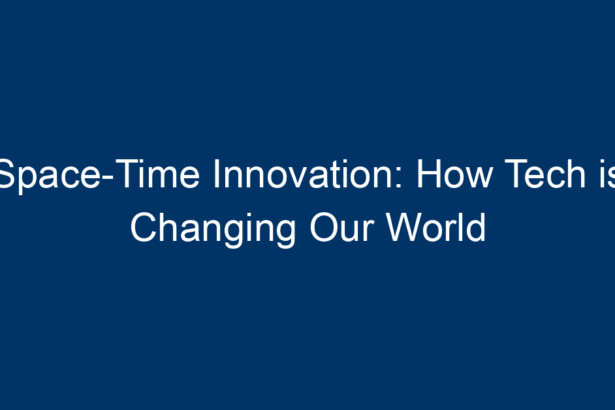 Space-Time Innovation: How Tech is Changing Our World